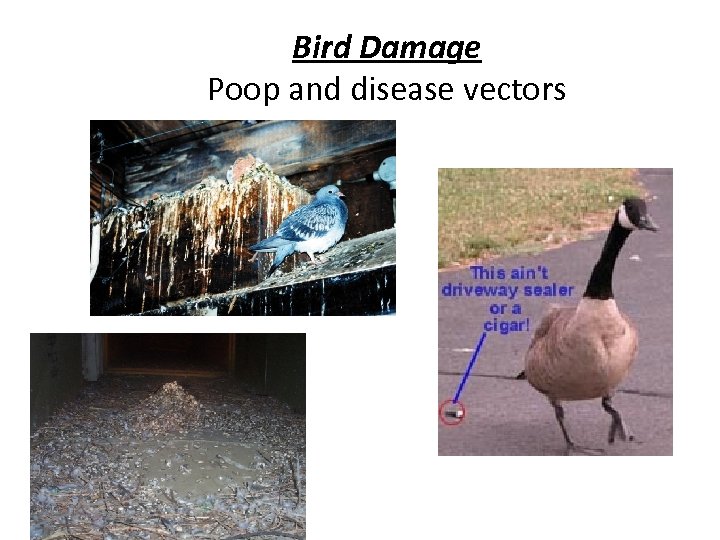 Bird Damage
Poop and disease vectors

This ain't driveway sealer or a cigar!